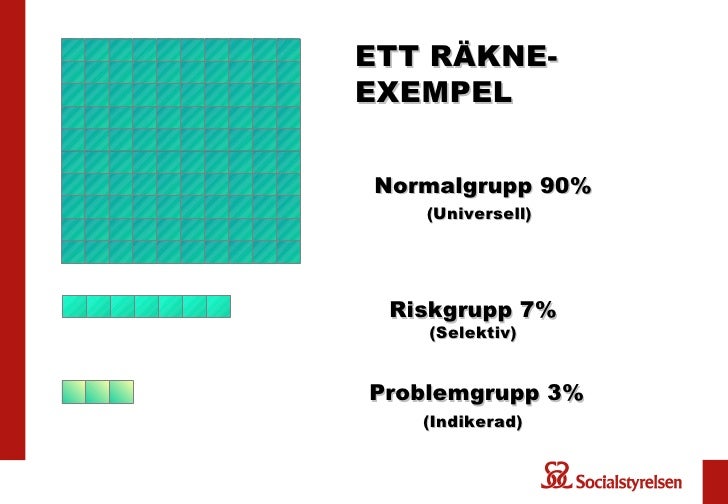 ETT RÄKNE-EXEMPEL

Normalgrupp 90%
(Universell)

Riskgrupp 7%
(Selektiv)

Problemgrupp 3%
(Indikerad)

Socialstyrelsen